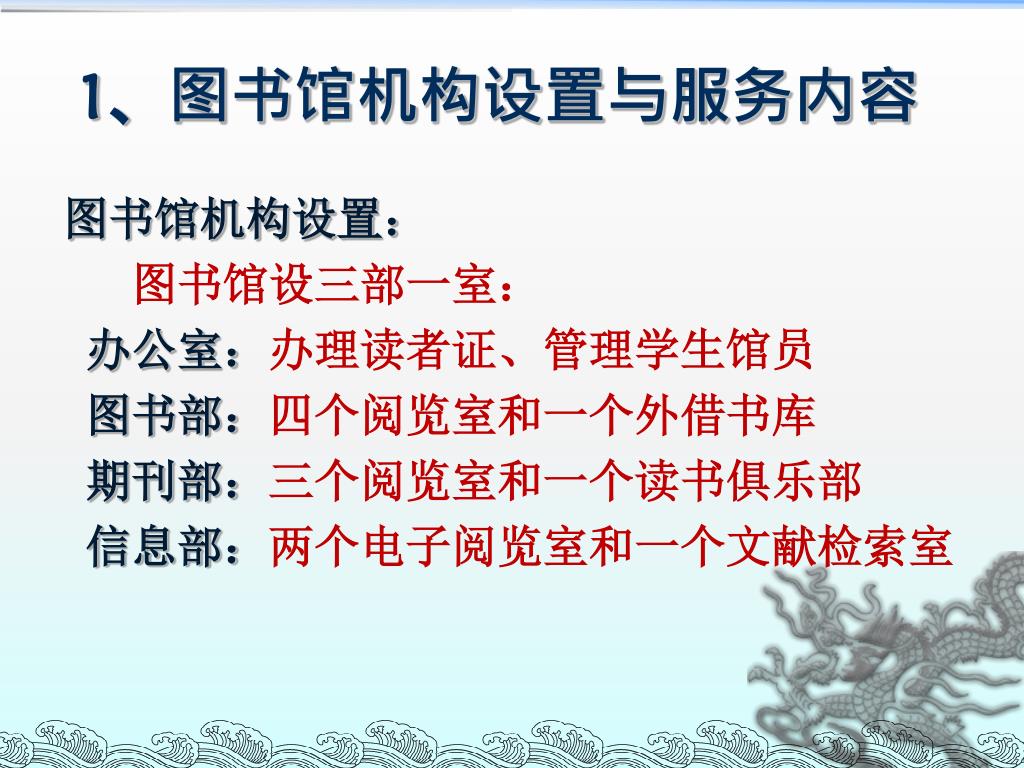 1、图书馆机构设置与服务内容

图书馆机构设置：

图书馆设三部一室：

办公室：办理读者证、管理学生馆员

图书部：四个阅览室和一个外借书库

期刊部：三个阅览室和一个读书俱乐部

信息部：两个电子阅览室和一个文献检索室